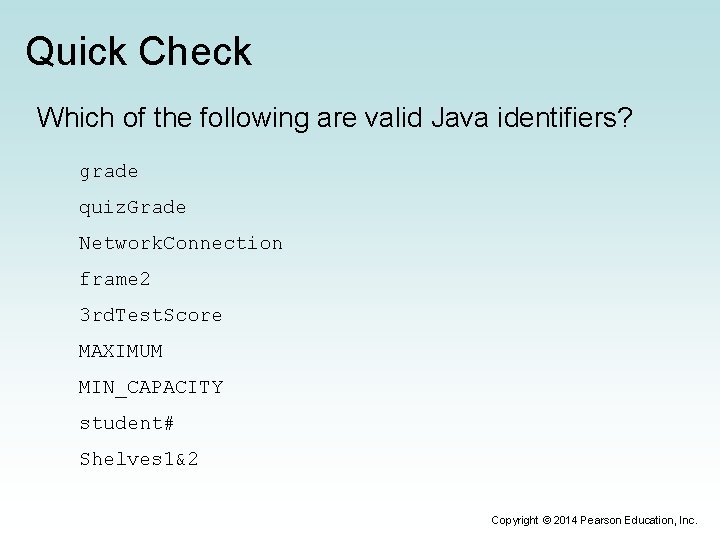 Quick Check

Which of the following are valid Java identifiers?

grade

quizGrade

NetworkConnection

frame2

3rdTestScore

MAXIMUM

MIN_CAPACITY

student#

Shelves1&2

Copyright © 2014 Pearson Education, Inc.